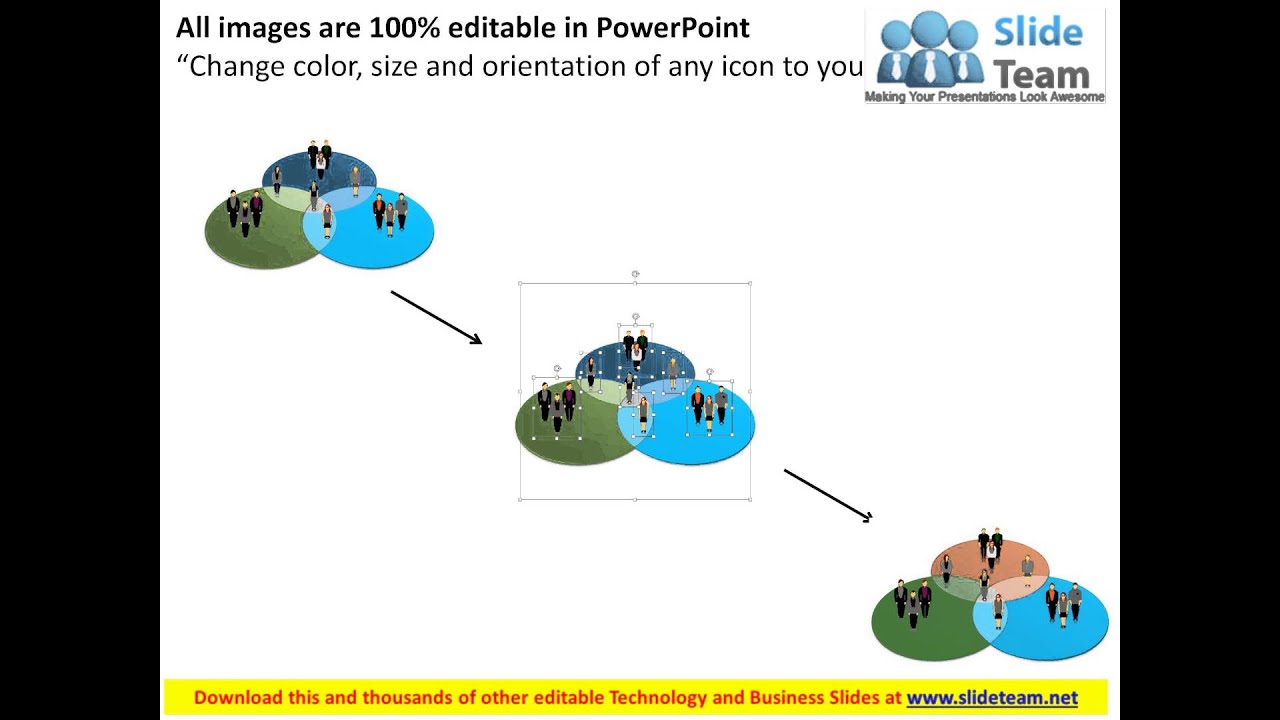 All images are 100% editable in PowerPoint
“Change color, size and orientation of any icon to you

Slide Team
Making Your Presentations Look Awesome

Download this and thousands of other editable Technology and Business Slides at www.slideteam.net